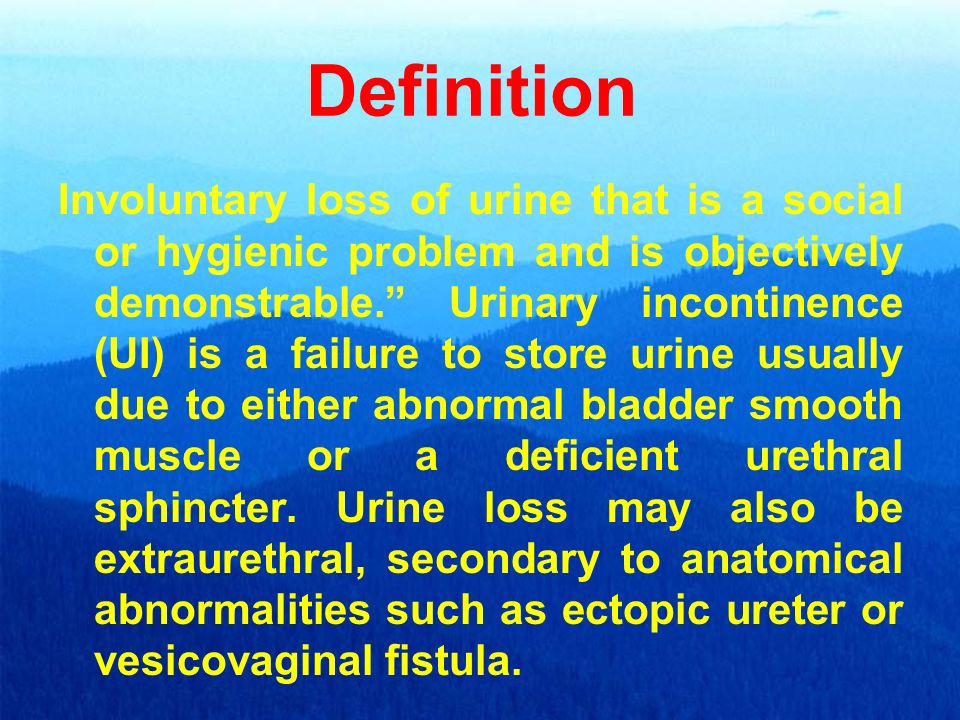 Definition

Involuntary loss of urine that is a social or hygienic problem and is objectively demonstrable.” Urinary incontinence (UI) is a failure to store urine usually due to either abnormal bladder smooth muscle or a deficient urethral sphincter. Urine loss may also be extraurethral, secondary to anatomical abnormalities such as ectopic ureter or vesicovaginal fistula.